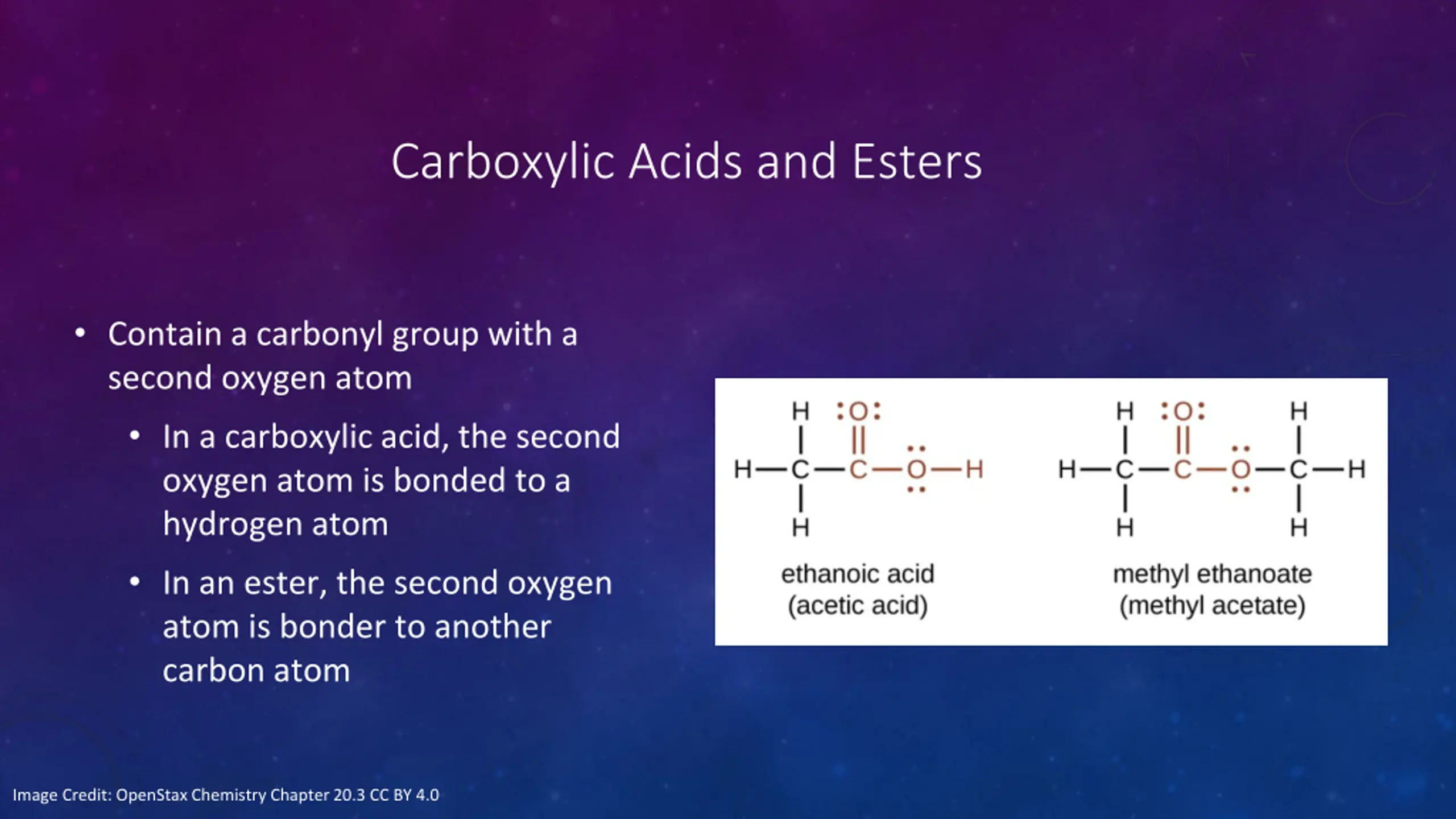 Carboxylic Acids and Esters

• Contain a carbonyl group with a second oxygen atom
  • In a carboxylic acid, the second oxygen atom is bonded to a hydrogen atom
  • In an ester, the second oxygen atom is bonder to another carbon atom

H :O:
H—C—C—O—H
H

ethanoic acid
(acetic acid)

H :O: H
H—C—C—O—C—H
H H

methyl ethanoate
(methyl acetate)

Image Credit: OpenStax Chemistry Chapter 20.3 CC BY 4.0